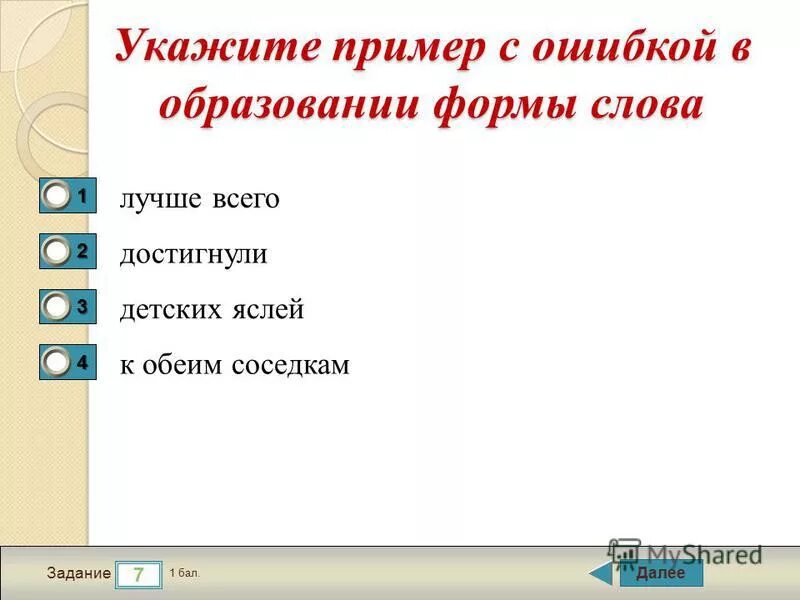 Укажите пример с ошибкой в образовании формы слова

1 лучше всего

2 достигнули

3 детских яслей

4 к обеим соседкам

Задание 7 1 бал.

MyShared

Далее